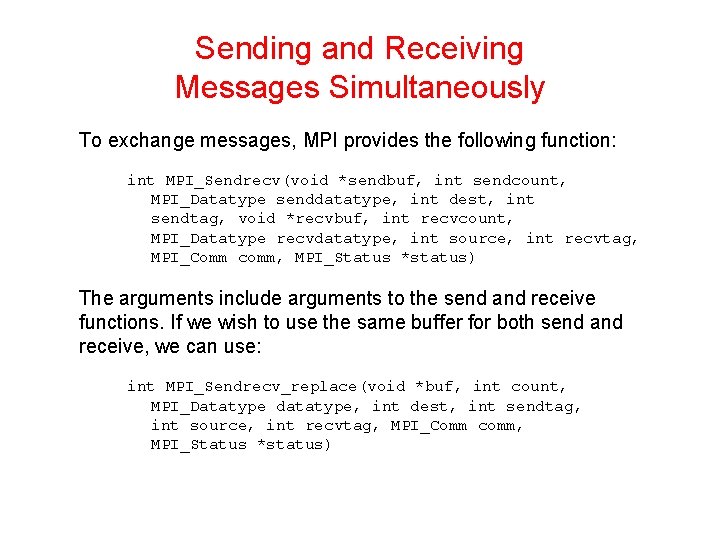 Sending and Receiving
Messages Simultaneously

To exchange messages, MPI provides the following function:

int MPI_Sendrecv(void *sendbuf, int sendcount,
MPI_Datatype senddatatype, int dest, int
sendtag, void *recvbuf, int recvcount,
MPI_Datatype recvdatatype, int source, int recvtag,
MPI_Comm comm, MPI_Status *status)

The arguments include arguments to the send and receive functions. If we wish to use the same buffer for both send and receive, we can use:

int MPI_Sendrecv_replace(void *buf, int count,
MPI_Datatype datatype, int dest, int sendtag,
int source, int recvtag, MPI_Comm comm,
MPI_Status *status)